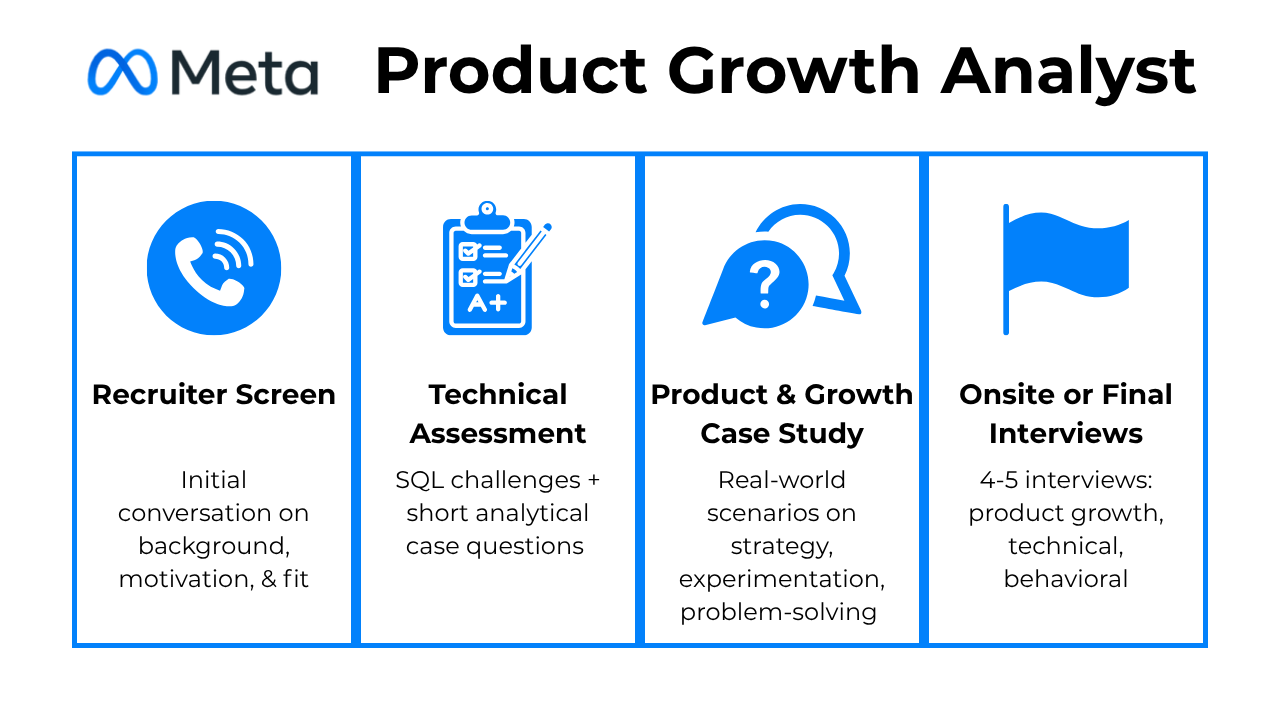 Meta Product Growth Analyst

A+

?

Recruiter Screen

Initial conversation on background, motivation, & fit

Technical Assessment

SQL challenges + short analytical case questions

Product & Growth Case Study

Real-world scenarios on strategy, experimentation, problem-solving

Onsite or Final Interviews

4-5 interviews: product growth, technical, behavioral